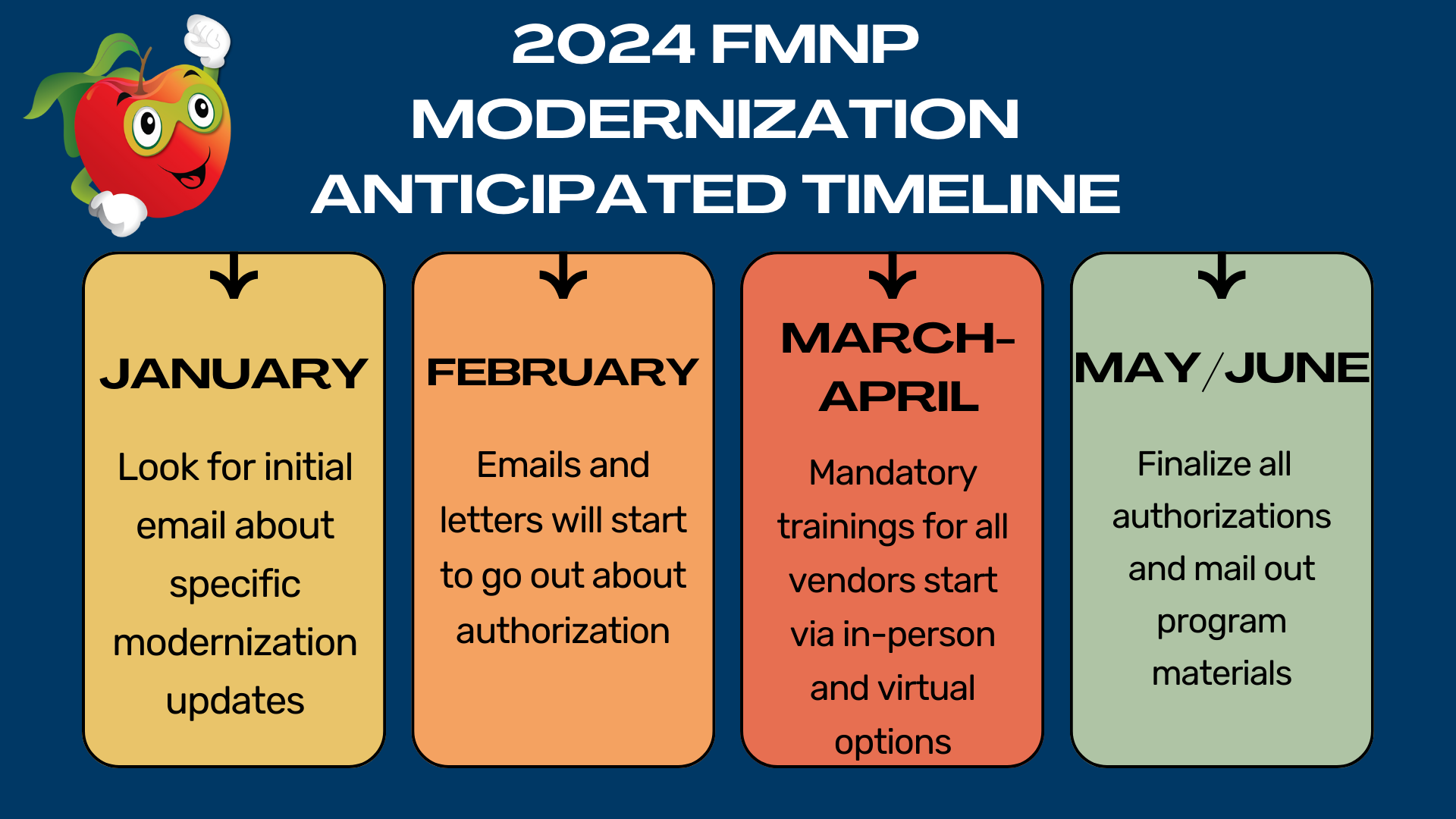 2024 FMNP MODERNIZATION ANTICIPATED TIMELINE

JANUARY

Look for initial email about specific modernization updates

FEBRUARY

Emails and letters will start to go out about authorization

MARCH-APRIL

Mandatory trainings for all vendors start via in-person and virtual options

MAY/JUNE

Finalize all authorizations and mail out program materials